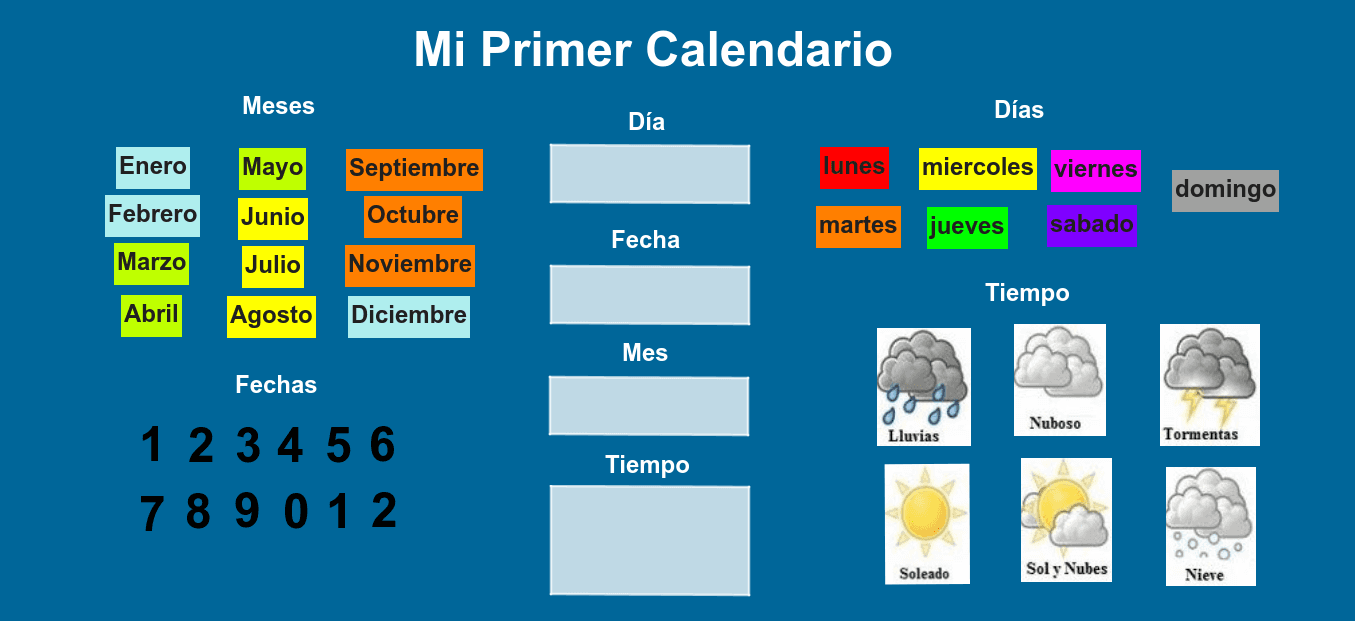 Mi Primer Calendario

Meses

Enero
Febrero
Marzo
Abril

Mayo
Junio
Julio
Agosto

Septiembre
Octubre
Noviembre
Diciembre

Fechas

1 2 3 4 5 6
7 8 9 0 1 2

Día

Fecha

Mes

Tiempo

Días

lunes
martes
miercoles
jueves
viernes
sabado
domingo

Tiempo

Lluvias
Nuboso
Tormentas
Soleado
Sol y Nubes
Nieve